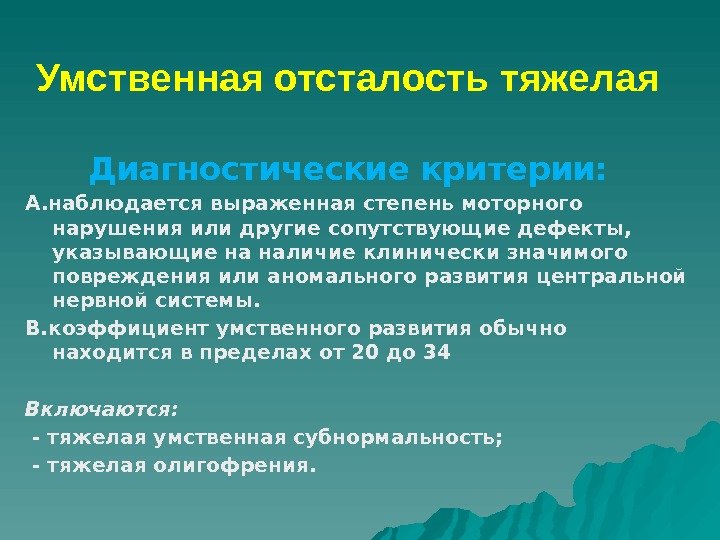 Умственная отсталость тяжелая

Диагностические критерии:

А.наблюдается выраженная степень моторного нарушения или другие сопутствующие дефекты, указывающие на наличие клинически значимого повреждения или аномального развития центральной нервной системы.

В.коэффициент умственного развития обычно находится в пределах от 20 до 34

Включаются:

- тяжелая умственная субнормальность;

- тяжелая олигофрения.